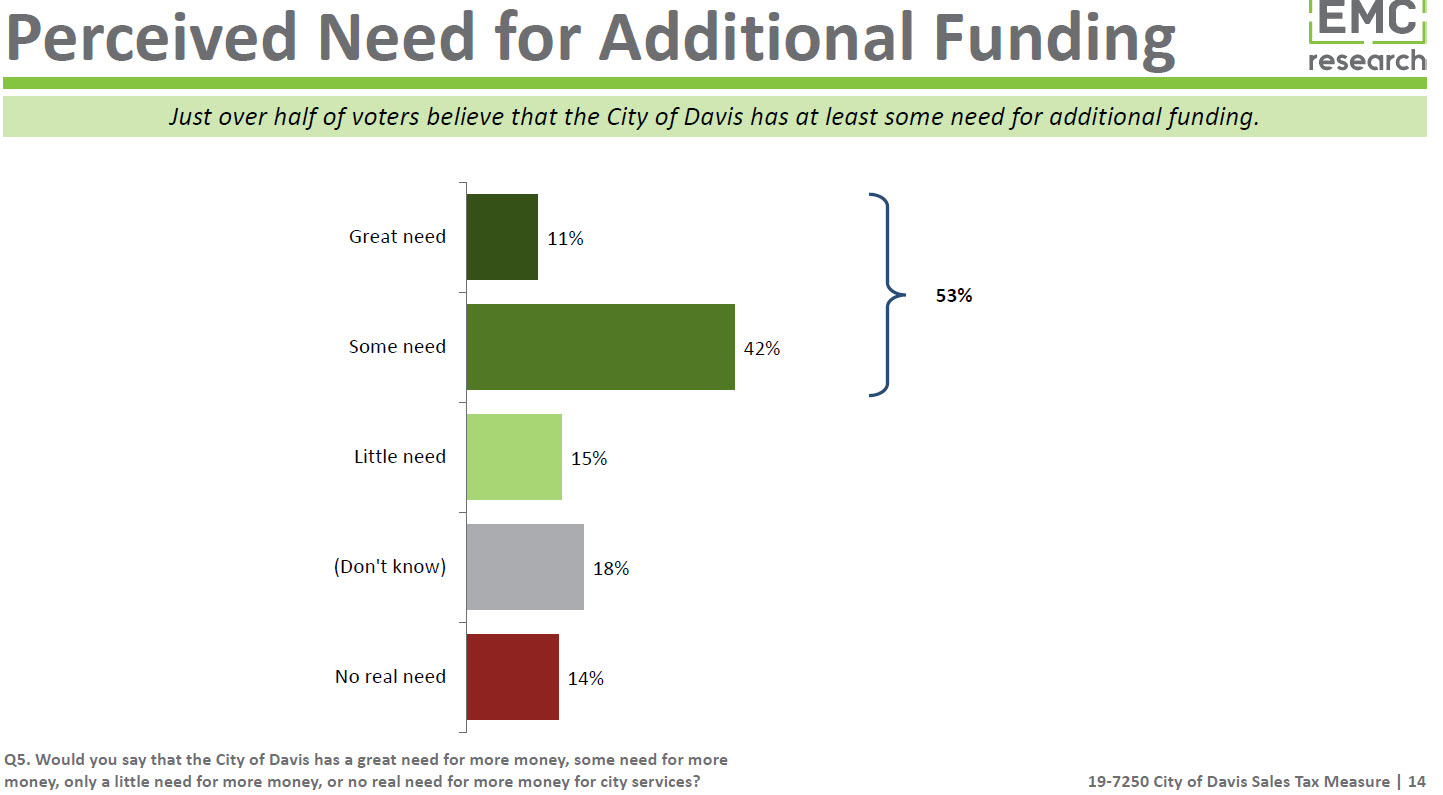 Perceived Need for Additional Funding

EMC research

Just over half of voters believe that the City of Davis has at least some need for additional funding.

Great need 11%

Some need 42%

53%

Little need 15%

(Don't know) 18%

No real need 14%

Q5. Would you say that the City of Davis has a great need for more money, some need for more money, only a little need for more money, or no real need for more money for city services?

19-7250 City of Davis Sales Tax Measure | 14